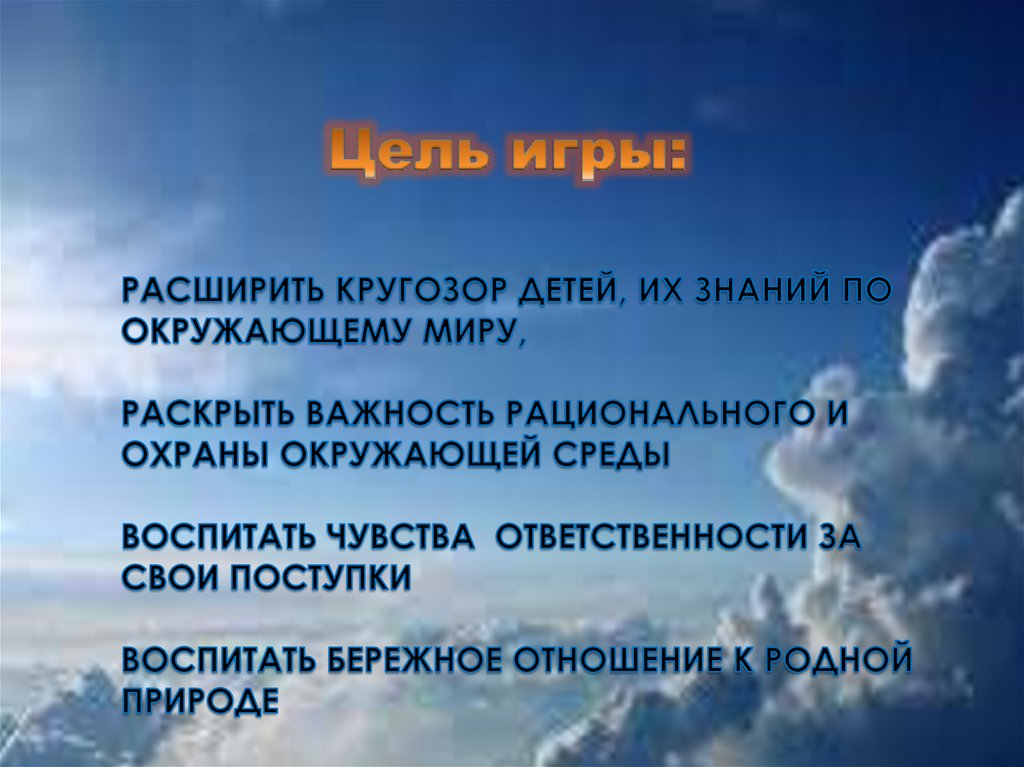 Цель игры:

РАСШИРИТЬ КРУГОЗОР ДЕТЕЙ, ИХ ЗНАНИЙ ПО ОКРУЖАЮЩЕМУ МИРУ,

РАСКРЫТЬ ВАЖНОСТЬ РАЦИОНАЛЬНОГО И ОХРАНЫ ОКРУЖАЮЩЕЙ СРЕДЫ

ВОСПИТАТЬ ЧУВСТВА  ОТВЕТСТВЕННОСТИ ЗА СВОИ ПОСТУПКИ

ВОСПИТАТЬ БЕРЕЖНОЕ ОТНОШЕНИЕ К РОДНОЙ ПРИРОДЕ